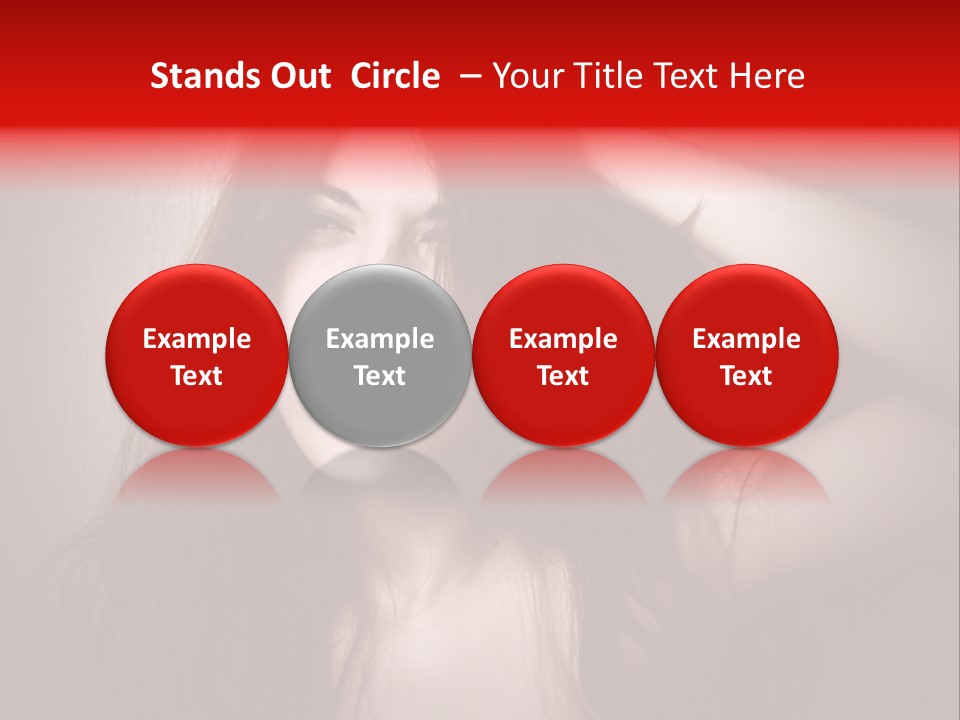 Stands Out Circle – Your Title Text Here

Example Text

Example Text

Example Text

Example Text